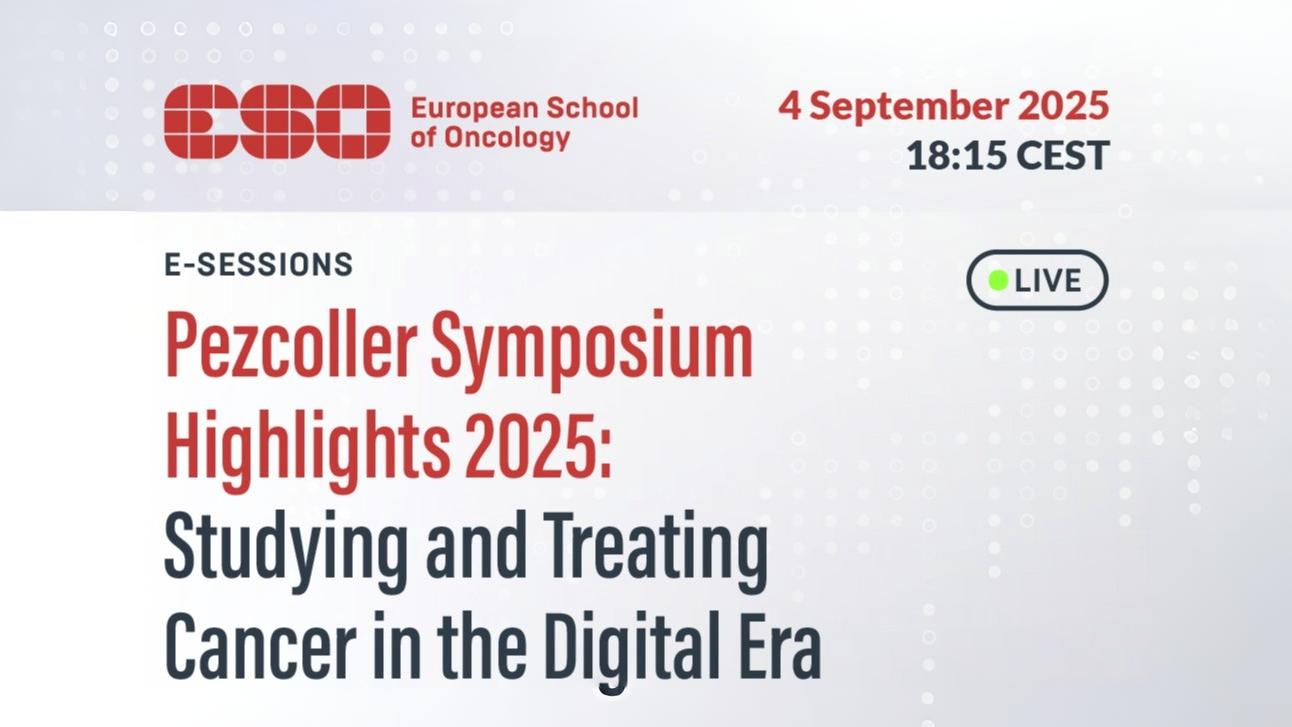 ESO European School of Oncology

4 September 2025
18:15 CEST

E-SESSIONS

LIVE

Pezcoller Symposium Highlights 2025: Studying and Treating Cancer in the Digital Era